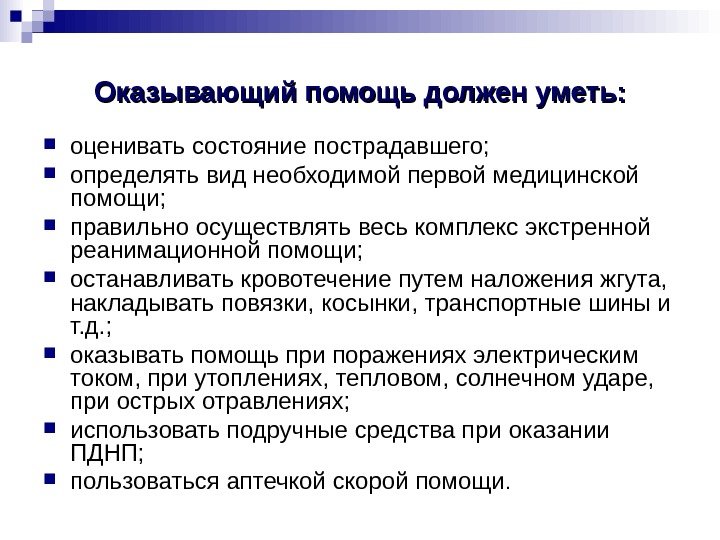 Оказывающий помощь должен уметь:

- оценивать состояние пострадавшего;
- определять вид необходимой первой медицинской помощи;
- правильно осуществлять весь комплекс экстренной реанимационной помощи;
- останавливать кровотечение путем наложения жгута, накладывать повязки, косынки, транспортные шины и т.д.;
- оказывать помощь при поражениях электрическим током, при утоплениях, тепловом, солнечном ударе, при острых отравлениях;
- использовать подручные средства при оказании ПДНП;
- пользоваться аптечкой скорой помощи.